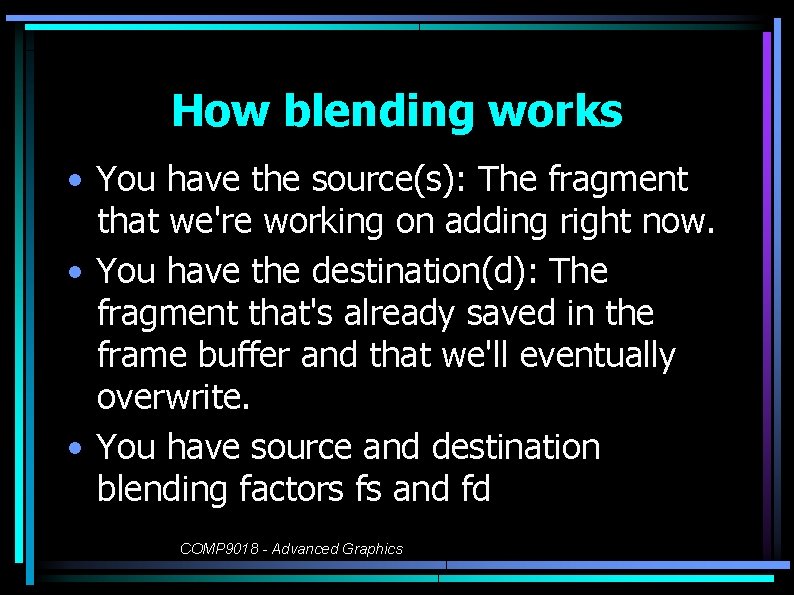 How blending works

• You have the source(s): The fragment that we're working on adding right now.

• You have the destination(d): The fragment that's already saved in the frame buffer and that we'll eventually overwrite.

• You have source and destination blending factors fs and fd

COMP9018 - Advanced Graphics